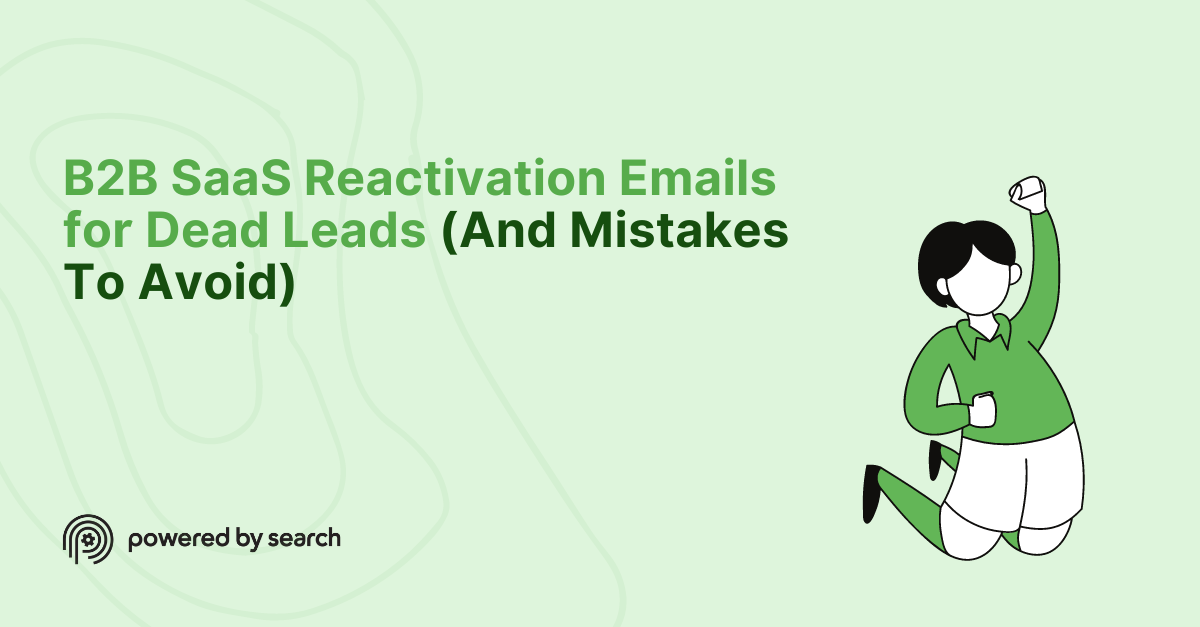 B2B SaaS Reactivation Emails for Dead Leads (And Mistakes To Avoid)

powered by search